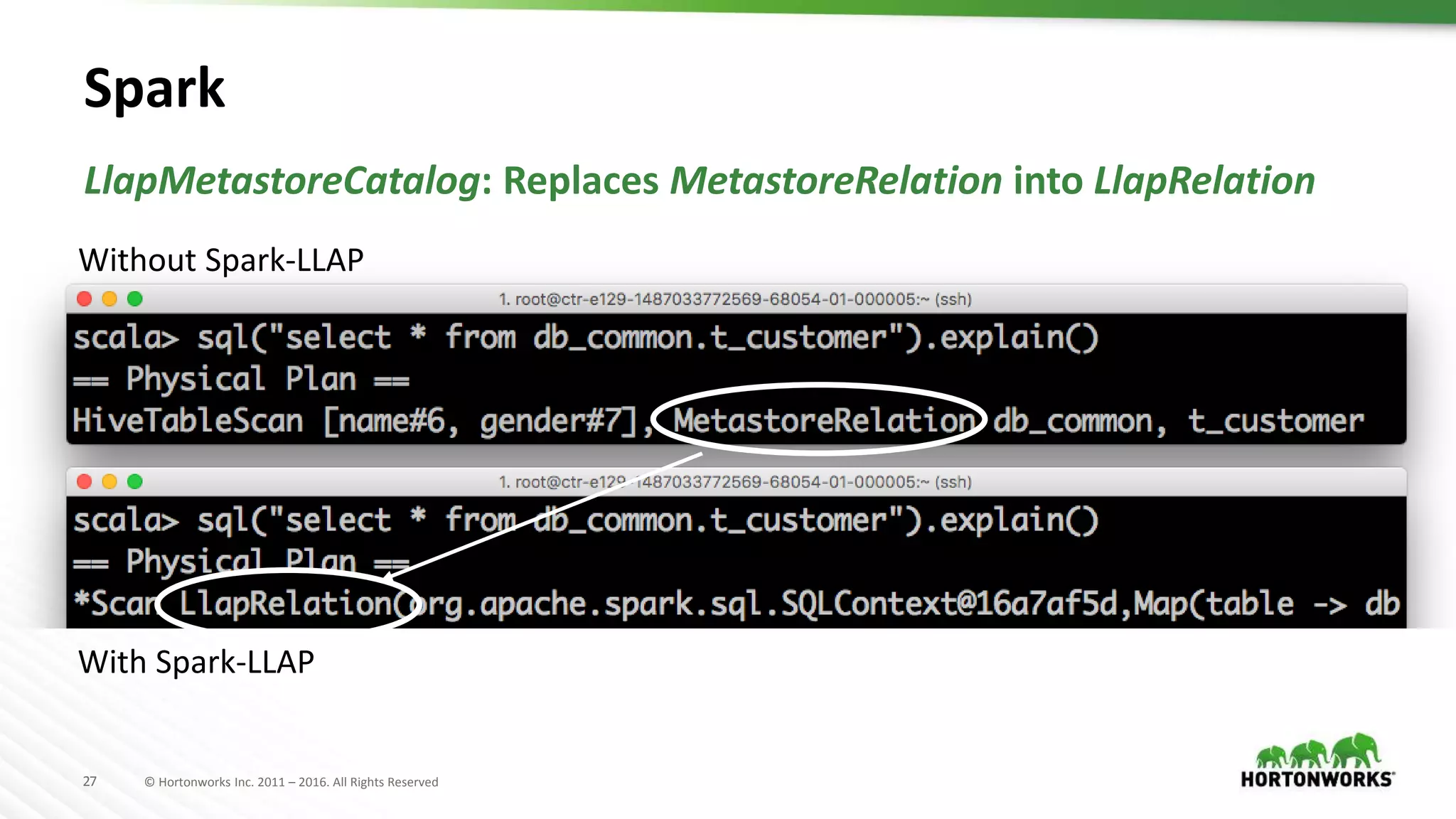 Spark

LlapMetastoreCatalog: Replaces MetastoreRelation into LlapRelation

Without Spark-LLAP

1. root@ctr-e129-1487033772569-68054-01-000005:~ (ssh)

scala> sql("select * from db_common.t_customer").explain()
== Physical Plan ==
HiveTableScan [name#6, gender#7], MetastoreRelation db_common, t_customer

1. root@ctr-e129-1487033772569-68054-01-000005:~ (ssh)

scala> sql("select * from db_common.t_customer").explain()
== Physical Plan ==
*Scan LlapRelation(org.apache.spark.sql.SQLContext@16a7af5d,Map(table -> db

With Spark-LLAP

27 © Hortonworks Inc. 2011 – 2016. All Rights Reserved

HORTONWORKS